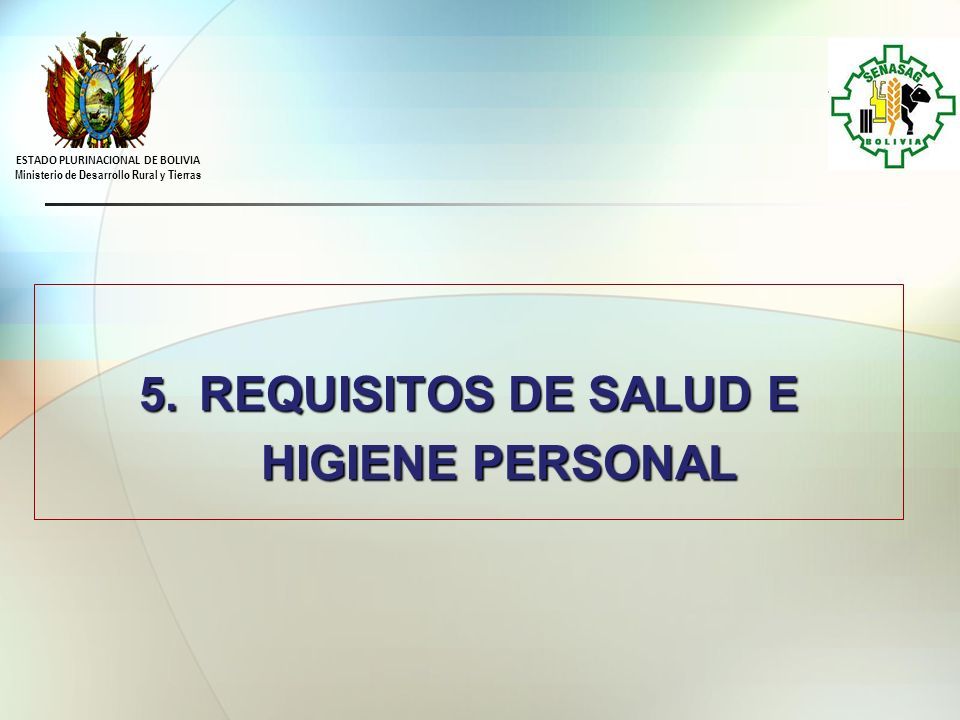 ESTADO PLURINACIONAL DE BOLIVIA
Ministerio de Desarrollo Rural y Tierras

SENASAG
BOLIVIA

5. REQUISITOS DE SALUD E HIGIENE PERSONAL